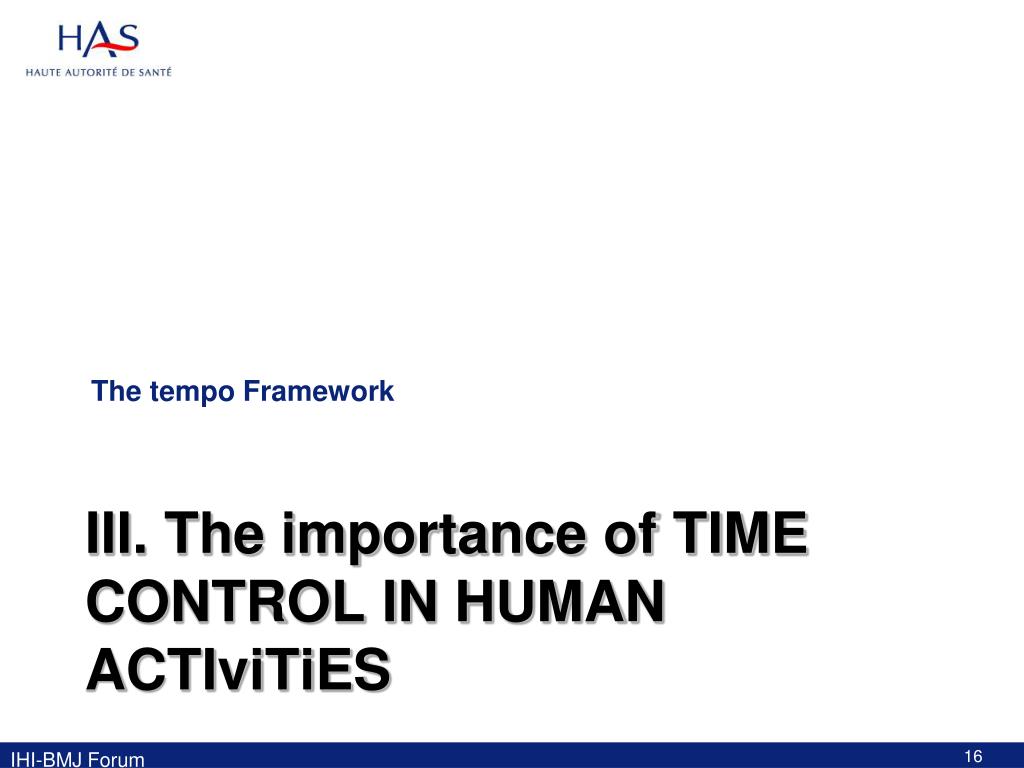 HAS
HAUTE AUTORITÉ DE SANTÉ

The tempo Framework

III. The importance of TIME CONTROL IN HUMAN ACTIviTiES

IHI-BMJ Forum

16